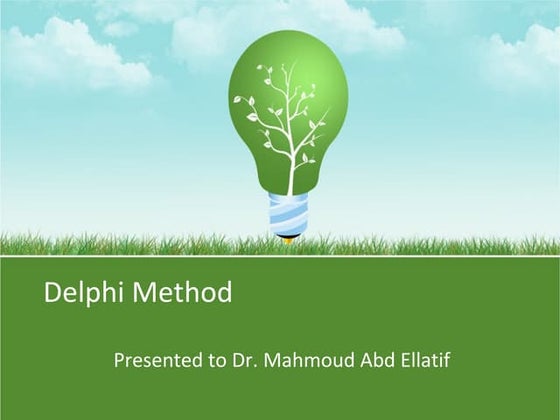 Delphi Method

Presented to Dr. Mahmoud Abd Ellatif